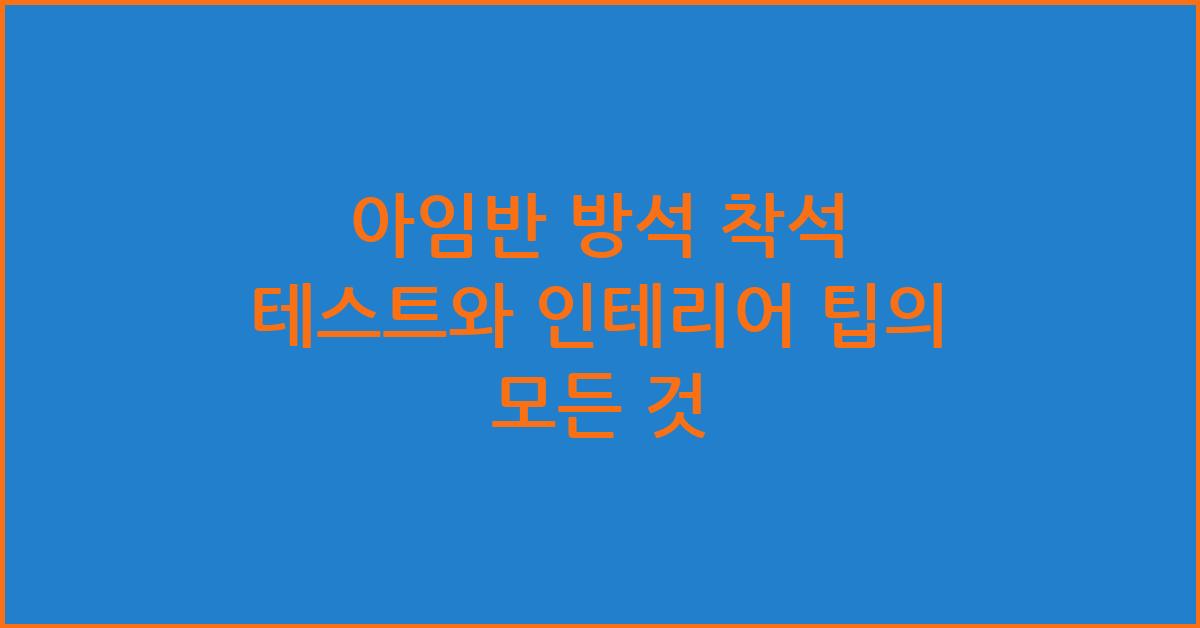 아임반 방석 착석 테스트와 인테리어 팁의 모든 것